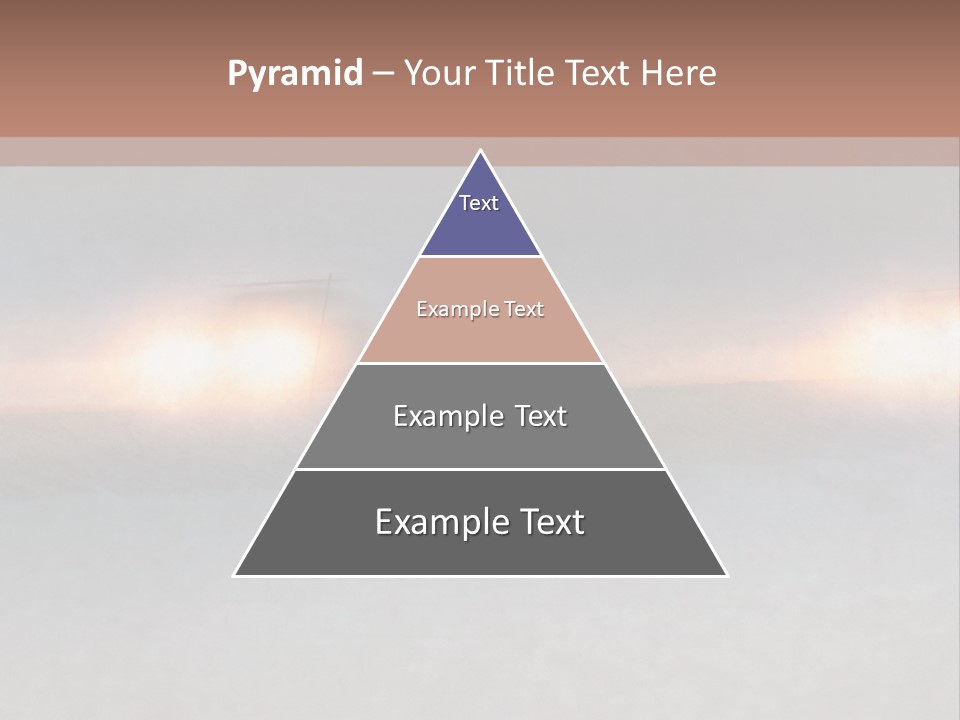 Pyramid – Your Title Text Here

Text

Example Text

Example Text

Example Text